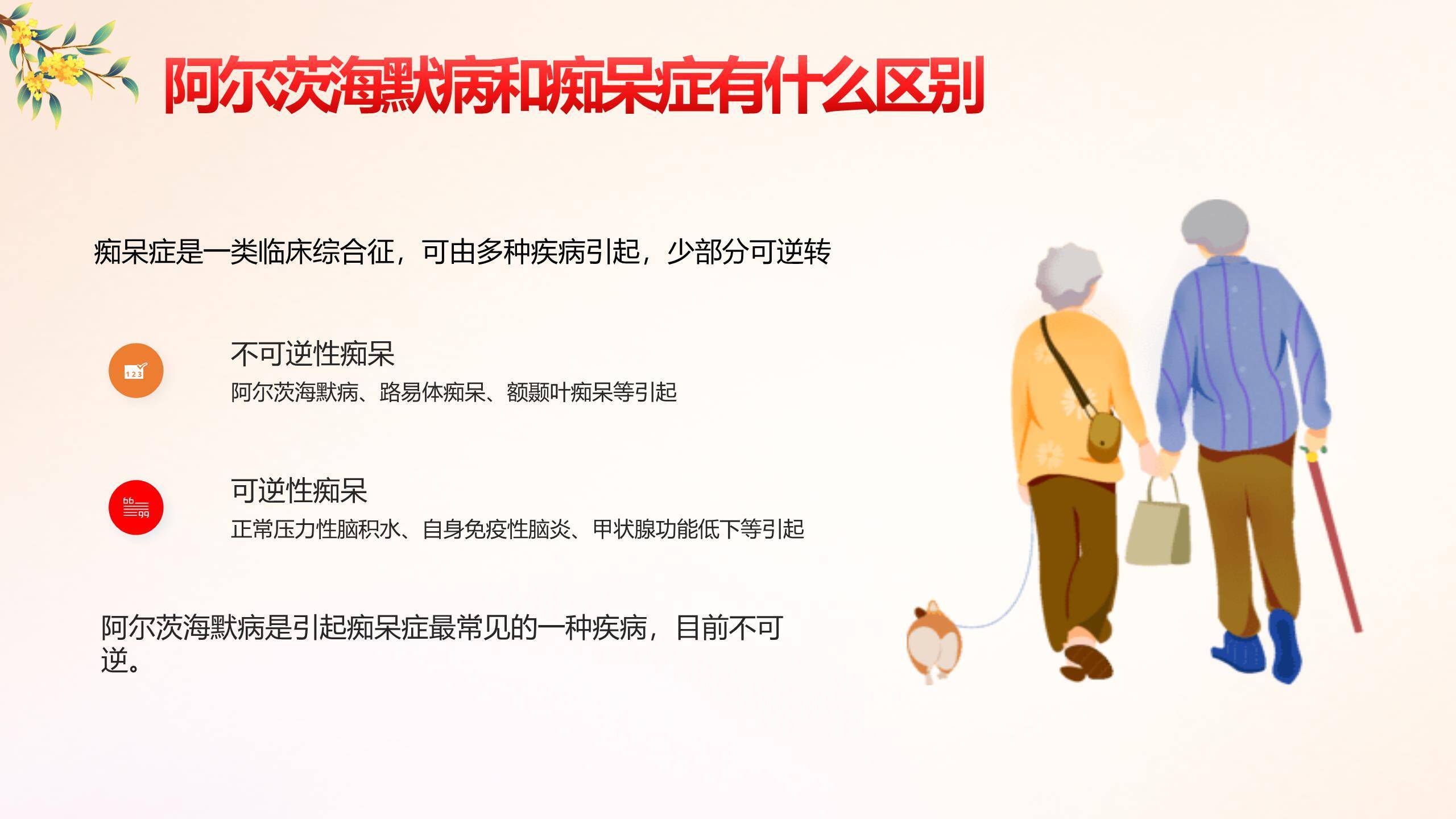 阿尔茨海默病和痴呆症有什么区别

痴呆症是一类临床综合征，可由多种疾病引起，少部分可逆转

不可逆性痴呆
阿尔茨海默病、路易体痴呆、额颞叶痴呆等引起

可逆性痴呆
正常压力性脑积水、自身免疫性脑炎、甲状腺功能低下等引起

阿尔茨海默病是引起痴呆症最常见的一种疾病，目前不可逆。